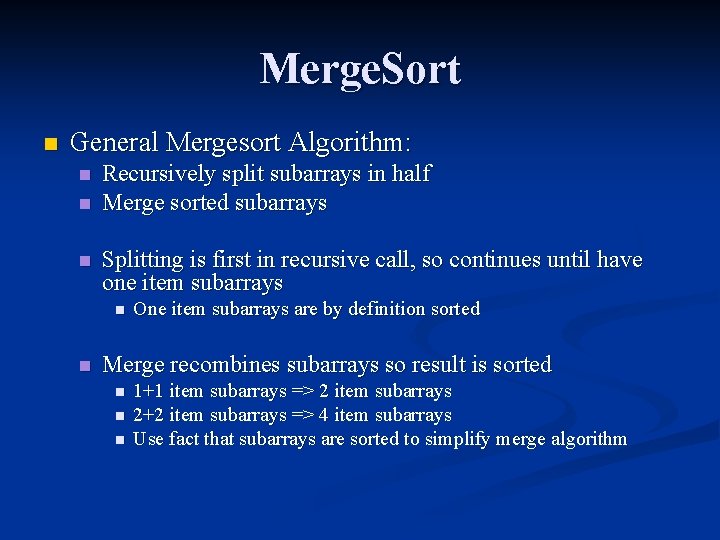 MergeSort

General Mergesort Algorithm:

Recursively split subarrays in half

Merge sorted subarrays

Splitting is first in recursive call, so continues until have one item subarrays

One item subarrays are by definition sorted

Merge recombines subarrays so result is sorted

1+1 item subarrays => 2 item subarrays

2+2 item subarrays => 4 item subarrays

Use fact that subarrays are sorted to simplify merge algorithm